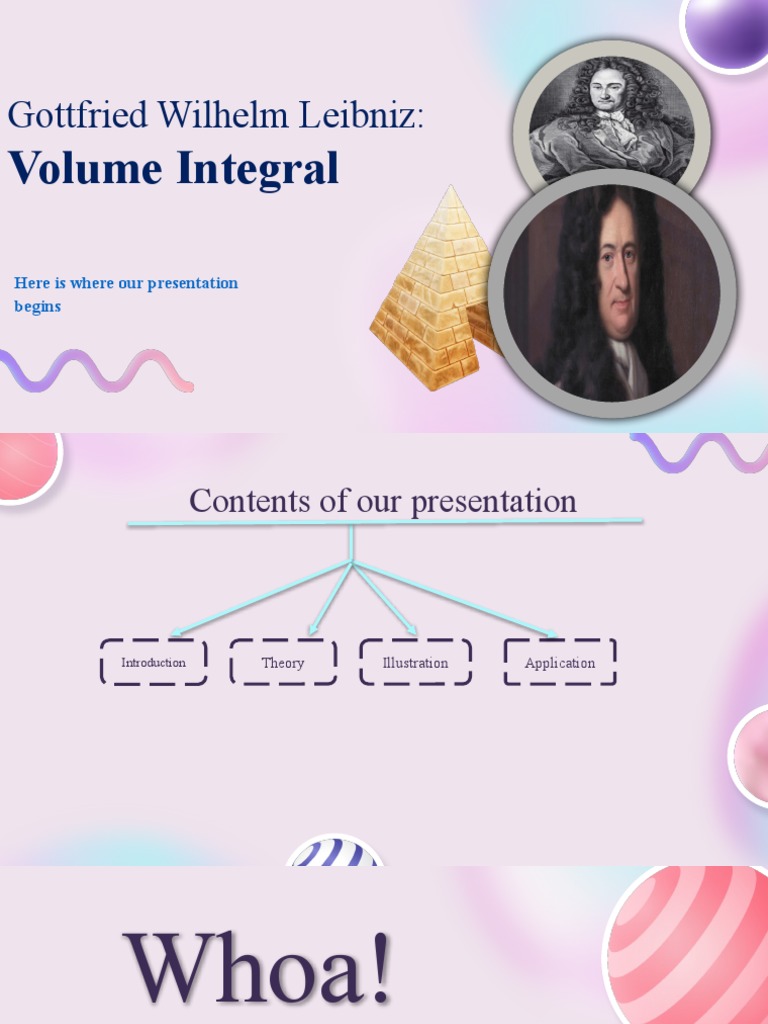 Gottfried Wilhelm Leibniz:
Volume Integral

Here is where our presentation begins

Contents of our presentation

Introduction

Theory

Illustration

Application

Whoa!